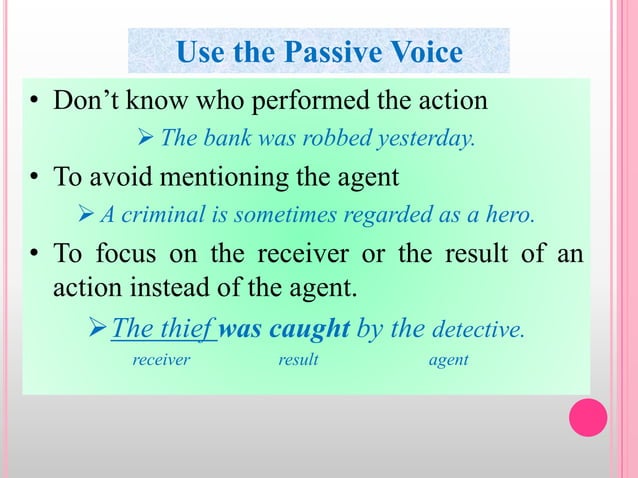 Use the Passive Voice

• Don't know who performed the action

➢ The bank was robbed yesterday.

• To avoid mentioning the agent

➢ A criminal is sometimes regarded as a hero.

• To focus on the receiver or the result of an action instead of the agent.

➢ The thief was caught by the detective.

receiver result agent